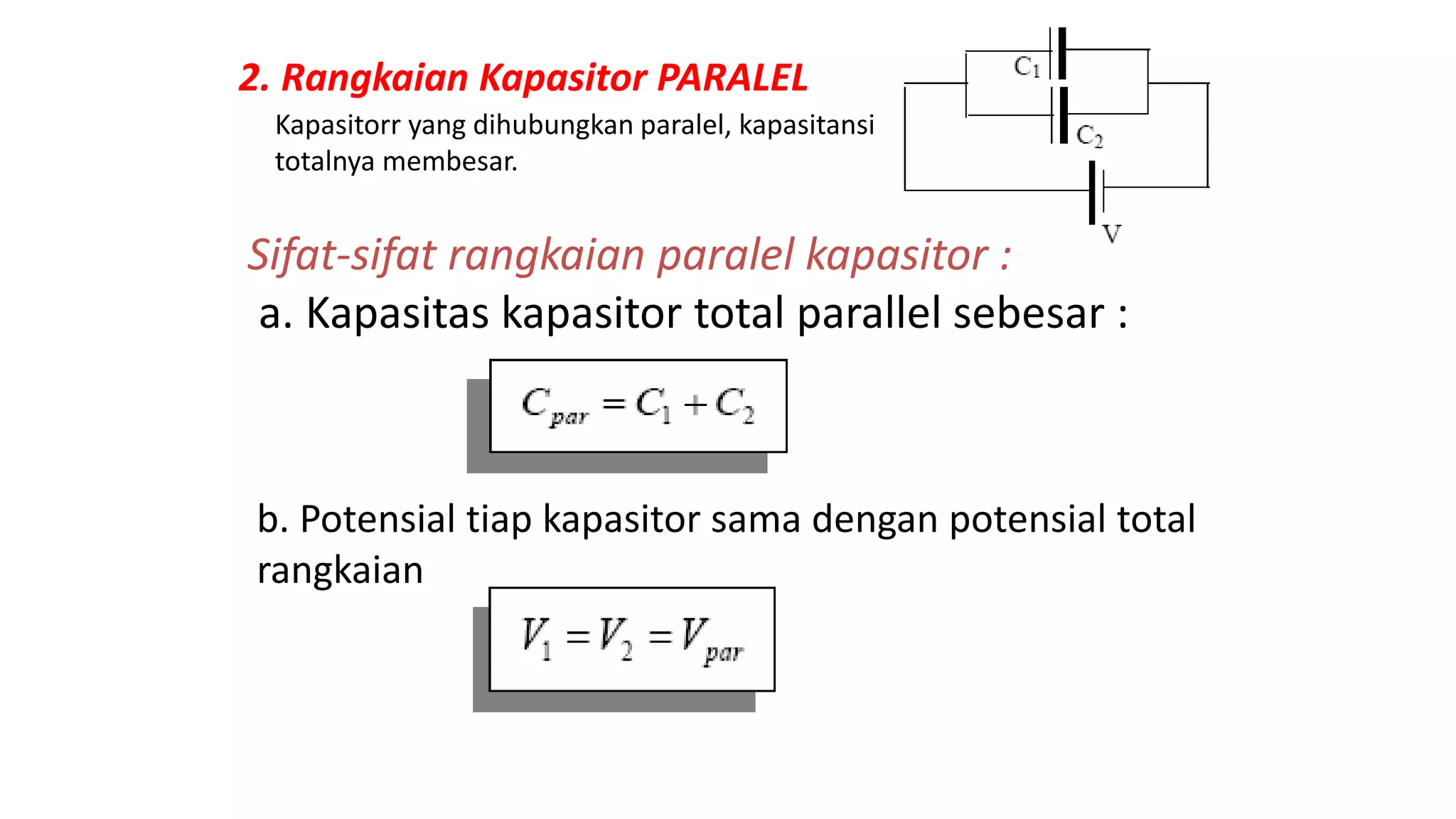 2. Rangkaian Kapasitor PARALEL

Kapasitorr yang dihubungkan paralel, kapasitansi totalnya membesar.

$C_1$

$C_2$

V

Sifat-sifat rangkaian paralel kapasitor :

a. Kapasitas kapasitor total parallel sebesar :

$C_{par} = C_1 + C_2$

b. Potensial tiap kapasitor sama dengan potensial total rangkaian

$V_1 = V_2 = V_{par}$